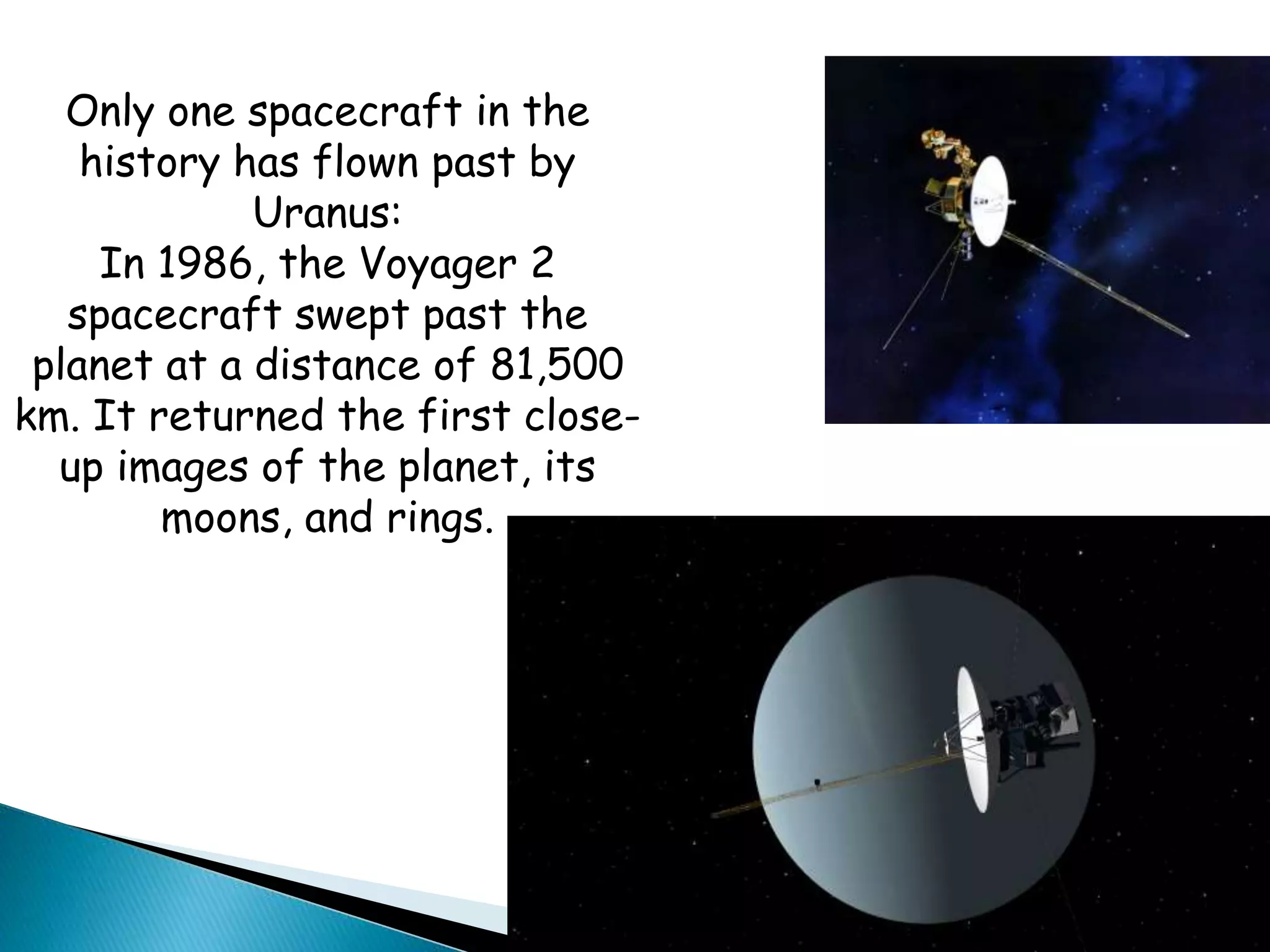 Only one spacecraft in the history has flown past by Uranus:
In 1986, the Voyager 2 spacecraft swept past the planet at a distance of 81,500 km. It returned the first close-up images of the planet, its moons, and rings.